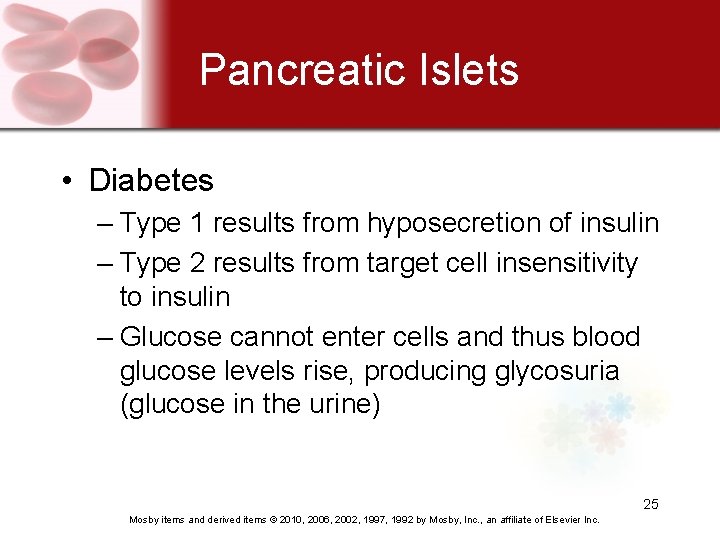 Pancreatic Islets

• Diabetes
– Type 1 results from hyposecretion of insulin
– Type 2 results from target cell insensitivity to insulin
– Glucose cannot enter cells and thus blood glucose levels rise, producing glycosuria (glucose in the urine)

25

Mosby items and derived items © 2010, 2006, 2002, 1997, 1992 by Mosby, Inc., an affiliate of Elsevier Inc.